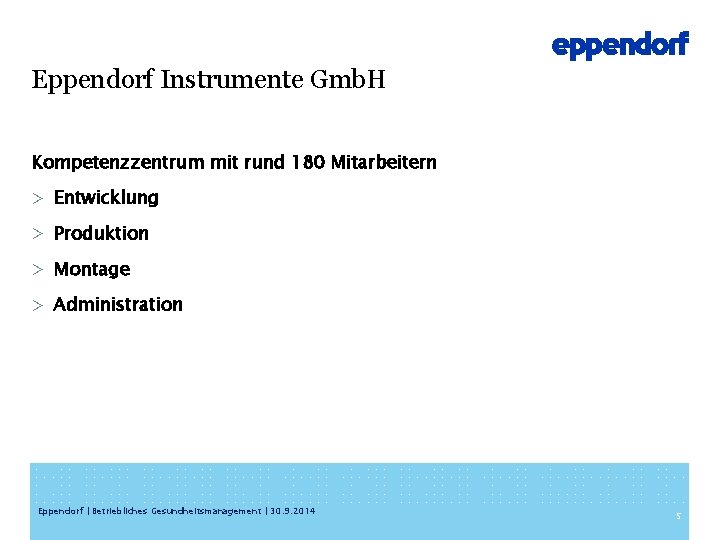 eppendorf

Eppendorf Instrumente GmbH

Kompetenzzentrum mit rund 180 Mitarbeitern

> Entwicklung

> Produktion

> Montage

> Administration

Eppendorf | Betriebliches Gesundheitsmanagement | 30.9.2014

5